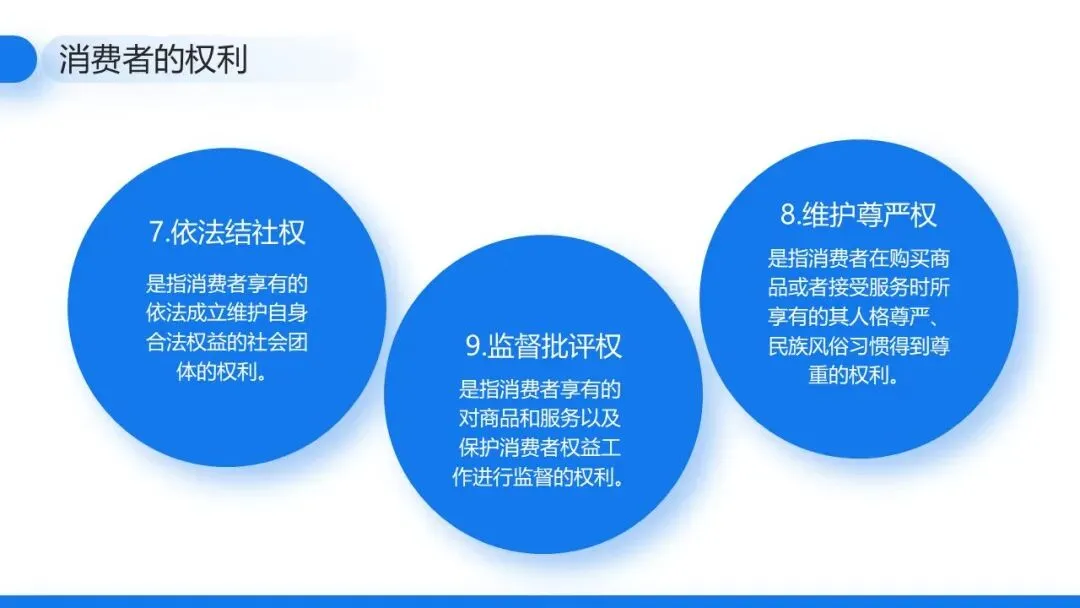 消费者的权利

7.依法结社权

是指消费者享有的依法成立维护自身合法权益的社会团体的权利。

9.监督批评权

是指消费者享有的对商品和服务以及保护消费者权益工作进行监督的权利。

8.维护尊严权

是指消费者在购买商品或者接受服务时所享有的其人格尊严、民族风俗习惯得到尊重的权利。